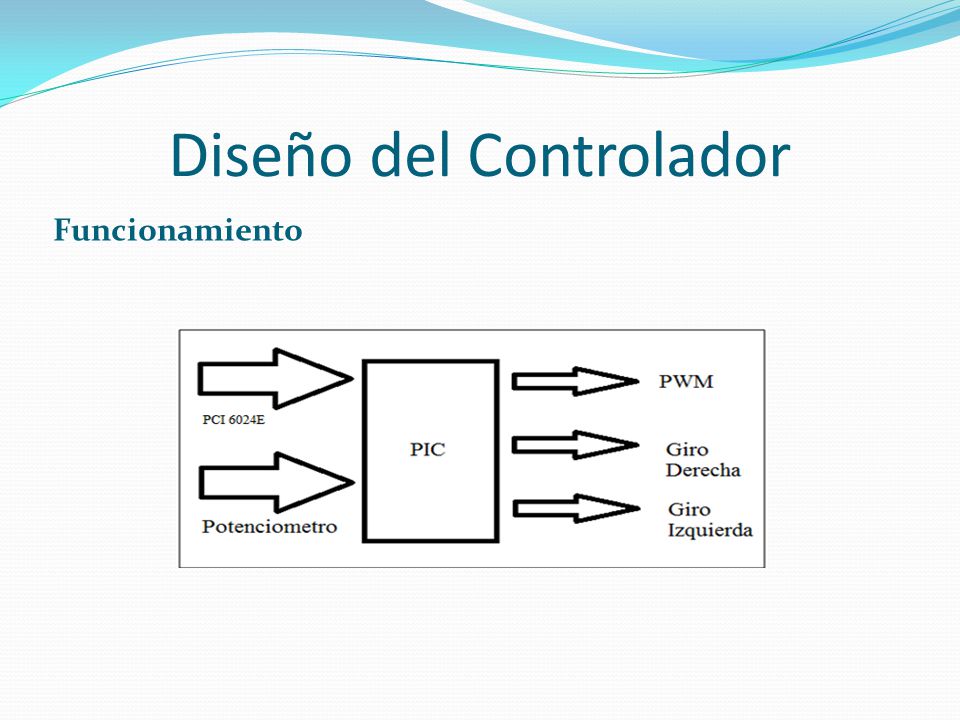 Diseño del Controlador

Funcionamiento

PCI 6024E

Potenciometro

PIC

PWM

Giro
Derecha

Giro
Izquierda